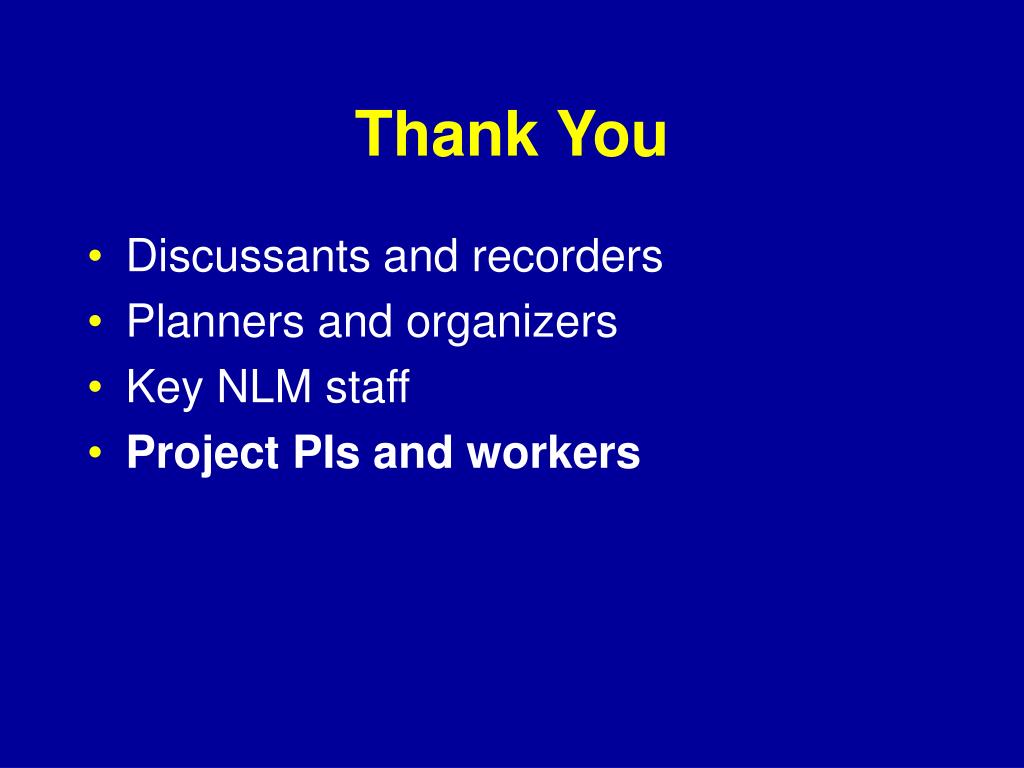 Thank You

• Discussants and recorders
• Planners and organizers
• Key NLM staff
• Project PIs and workers